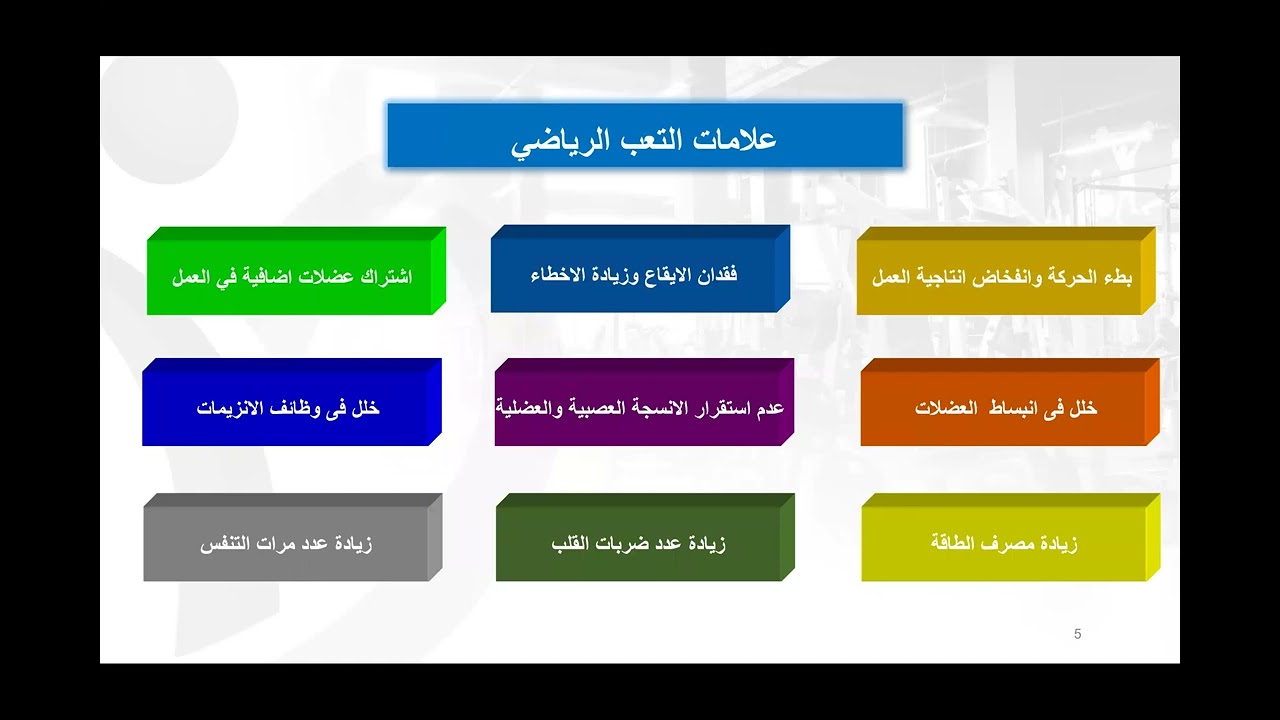 علامات التعب الرياضي

بطء الحركة وانفخاض انتاجية العمل

فقدان الايقاع وزيادة الاخطاء

اشتراك عضلات اضافية في العمل

خلل فى انبساط العضلات

عدم استقرار الانسجة العصبية والعضلية

خلل فى وظائف الانزيمات

زيادة مصرف الطاقة

زيادة عدد ضربات القلب

زيادة عدد مرات التنفس

5